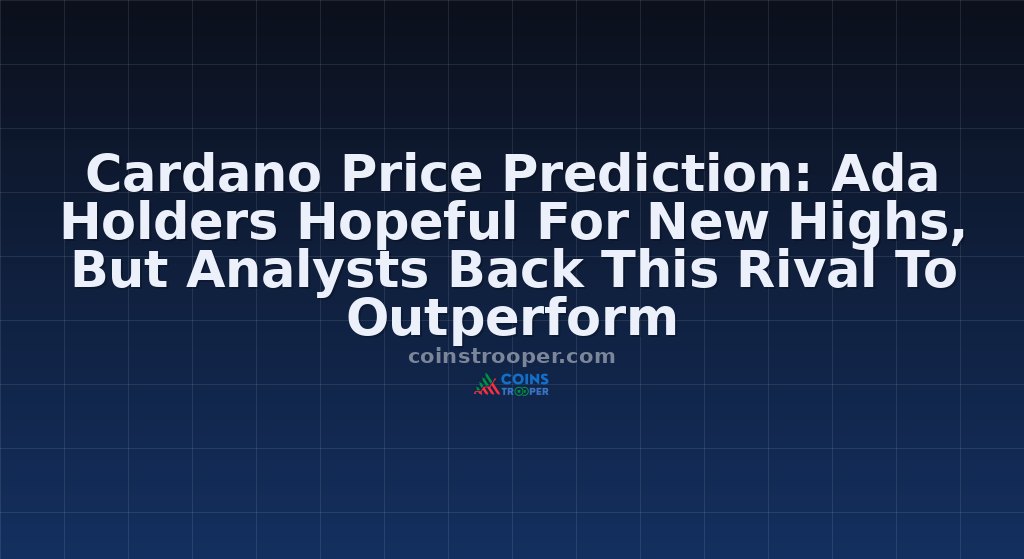 Cardano Price Prediction: Ada Holders Hopeful For New Highs, But Analysts Back This Rival To Outperform

coinstrooper.com

COINS TROOPER